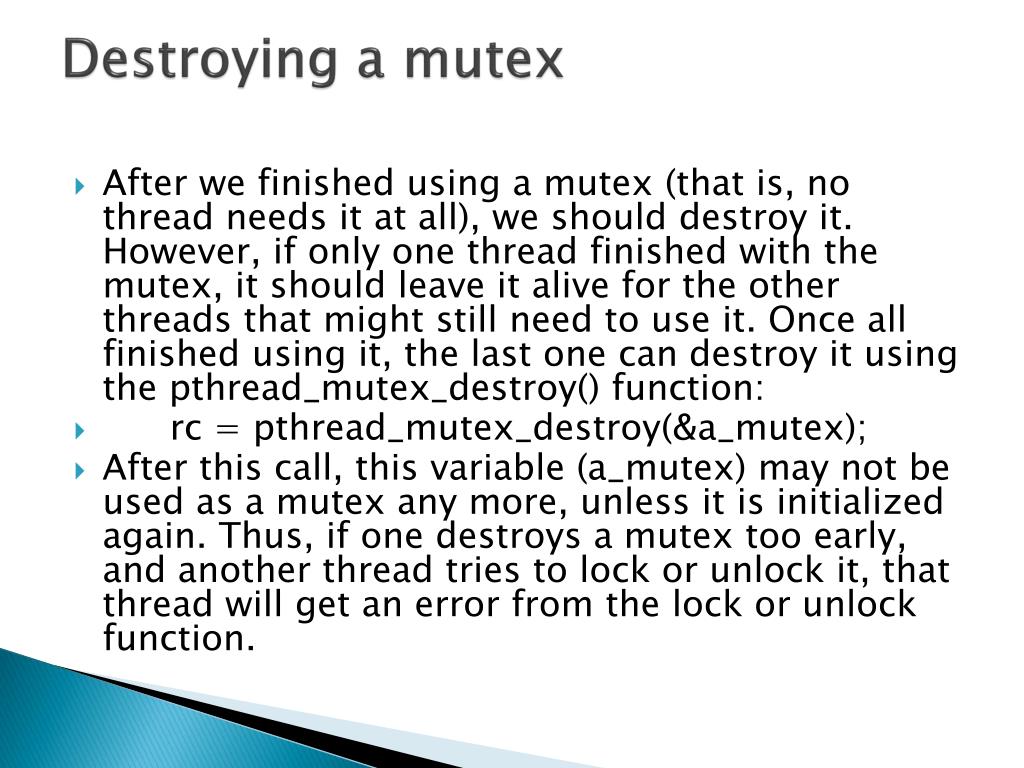 Destroying a mutex

After we finished using a mutex (that is, no thread needs it at all), we should destroy it. However, if only one thread finished with the mutex, it should leave it alive for the other threads that might still need to use it. Once all finished using it, the last one can destroy it using the pthread_mutex_destroy() function:

rc = pthread_mutex_destroy(&a_mutex);

After this call, this variable (a_mutex) may not be used as a mutex any more, unless it is initialized again. Thus, if one destroys a mutex too early, and another thread tries to lock or unlock it, that thread will get an error from the lock or unlock function.